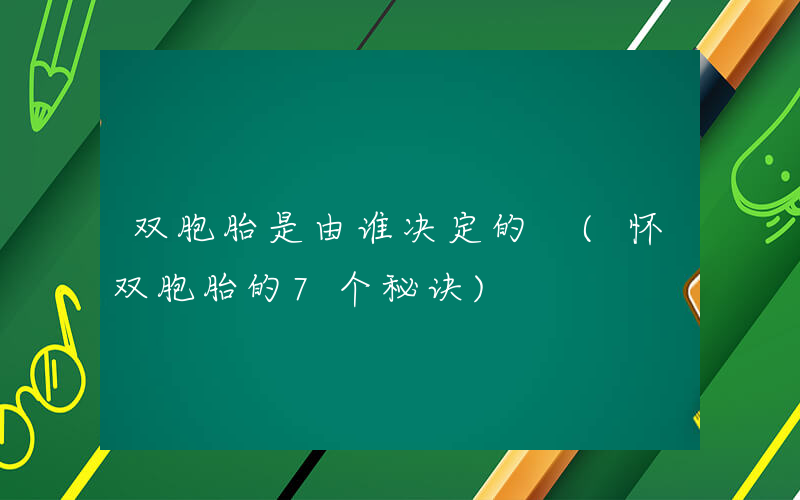 双胞胎是由谁决定的 （怀双胞胎的7个秘诀）